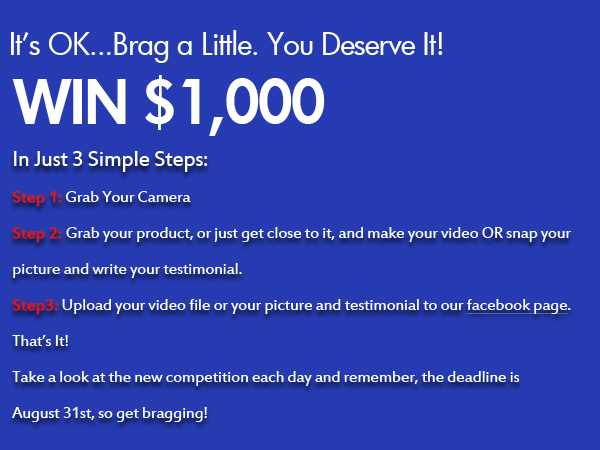 It's OK...Brag a Little. You Deserve It!

WIN $1,000

In Just 3 Simple Steps:

Step 1: Grab Your Camera

Step 2: Grab your product, or just get close to it, and make your video OR snap your picture and write your testimonial.

Step3: Upload your video file or your picture and testimonial to our facebook page.

That's It!

Take a look at the new competition each day and remember, the deadline is August 31st, so get bragging!